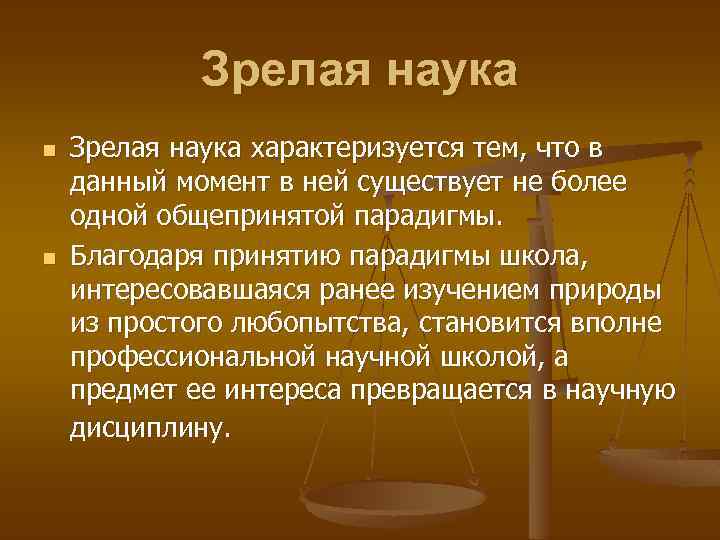 Зрелая наука

Зрелая наука характеризуется тем, что в данный момент в ней существует не более одной общепринятой парадигмы.

Благодаря принятию парадигмы школа, интересовавшаяся ранее изучением природы из простого любопытства, становится вполне профессиональной научной школой, а предмет ее интереса превращается в научную дисциплину.